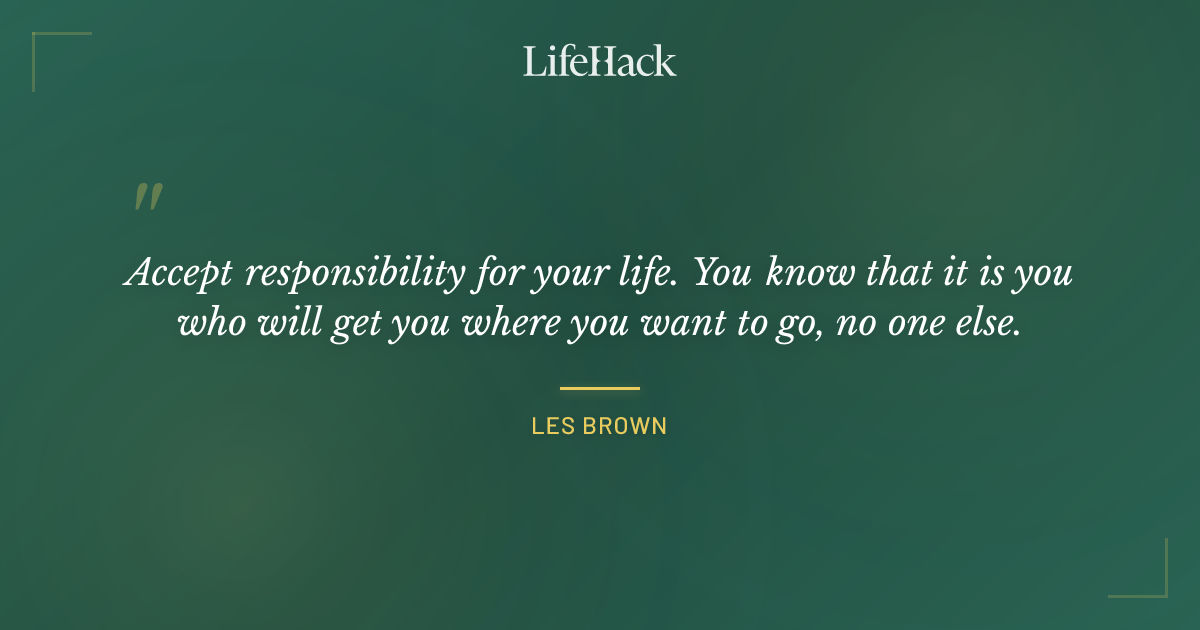 LifeHack

"

Accept responsibility for your life. You know that it is you who will get you where you want to go, no one else.

LES BROWN